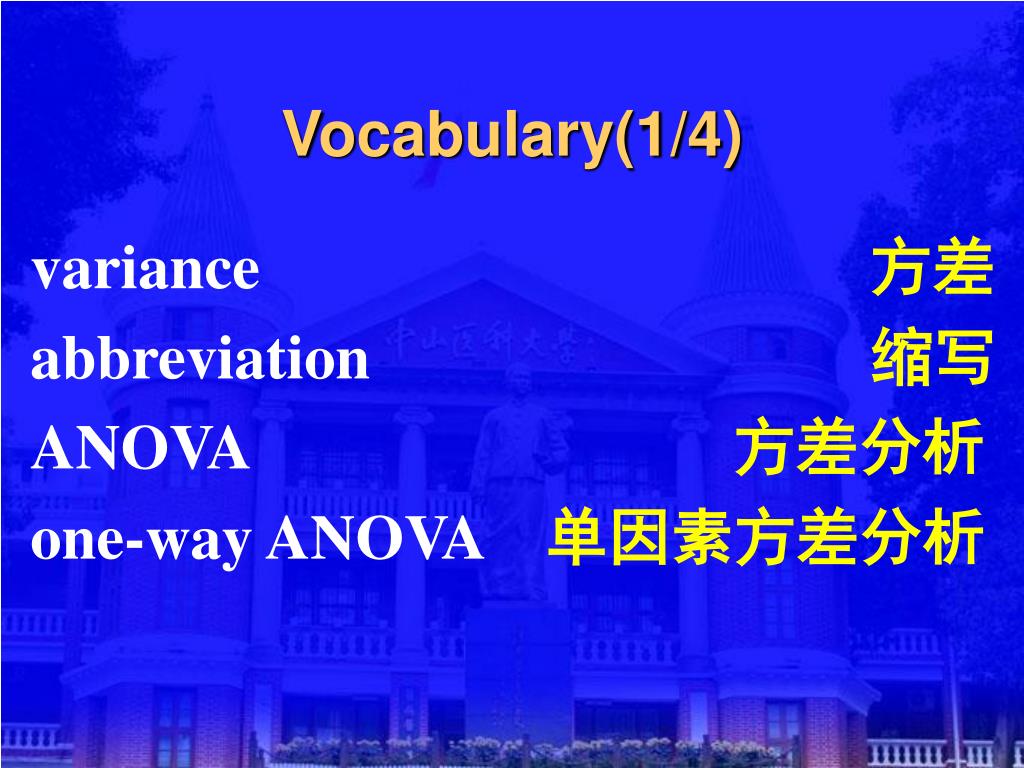 Vocabulary(1/4)

variance 方差
abbreviation 缩写
ANOVA 方差分析
one-way ANOVA 单因素方差分析

中山医科大学